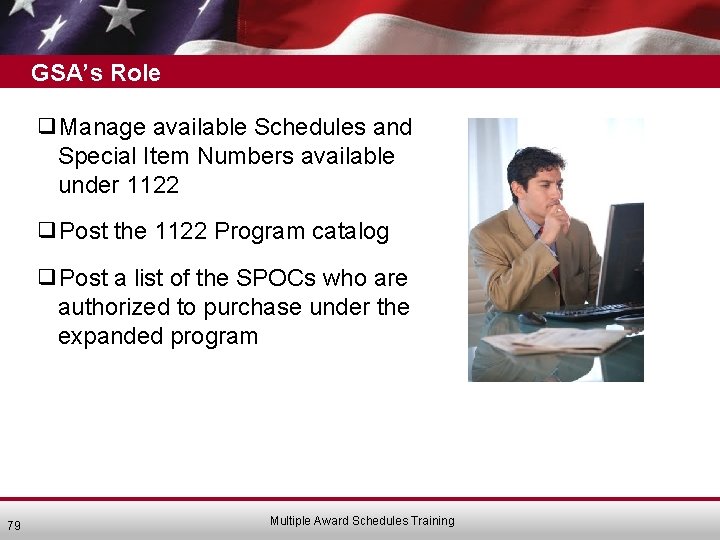 GSA's Role

❑ Manage available Schedules and Special Item Numbers available under 1122

❑ Post the 1122 Program catalog

❑ Post a list of the SPOCs who are authorized to purchase under the expanded program

79

Multiple Award Schedules Training